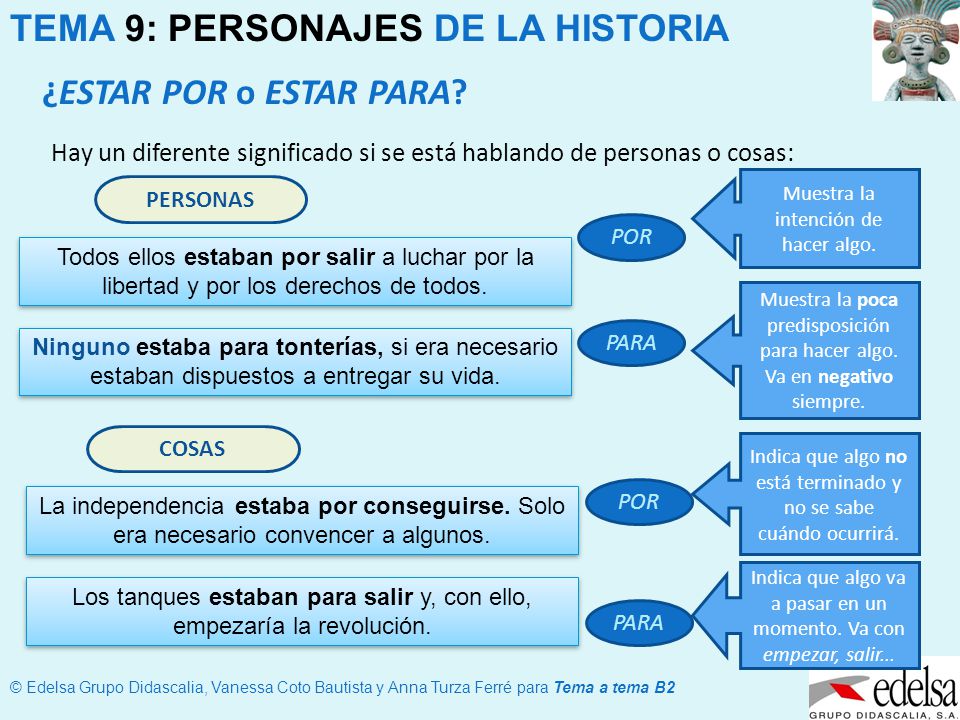 TEMA 9: PERSONAJES DE LA HISTORIA

¿ESTAR POR o ESTAR PARA?

Hay un diferente significado si se está hablando de personas o cosas:

PERSONAS

Todos ellos estaban por salir a luchar por la libertad y por los derechos de todos.

POR

Muestra la intención de hacer algo.

Ninguno estaba para tonterías, si era necesario estaban dispuestos a entregar su vida.

PARA

Muestra la poca predisposición para hacer algo. Va en negativo siempre.

COSAS

La independencia estaba por conseguirse. Solo era necesario convencer a algunos.

POR

Indica que algo no está terminado y no se sabe cuándo ocurrirá.

Los tanques estaban para salir y, con ello, empezaría la revolución.

PARA

Indica que algo va a pasar en un momento. Va con empezar, salir…

© Edelsa Grupo Didascalia, Vanessa Coto Bautista y Anna Turza Ferré para Tema a tema B2

edelsa
GRUPO DIDASCALIA, S.A.